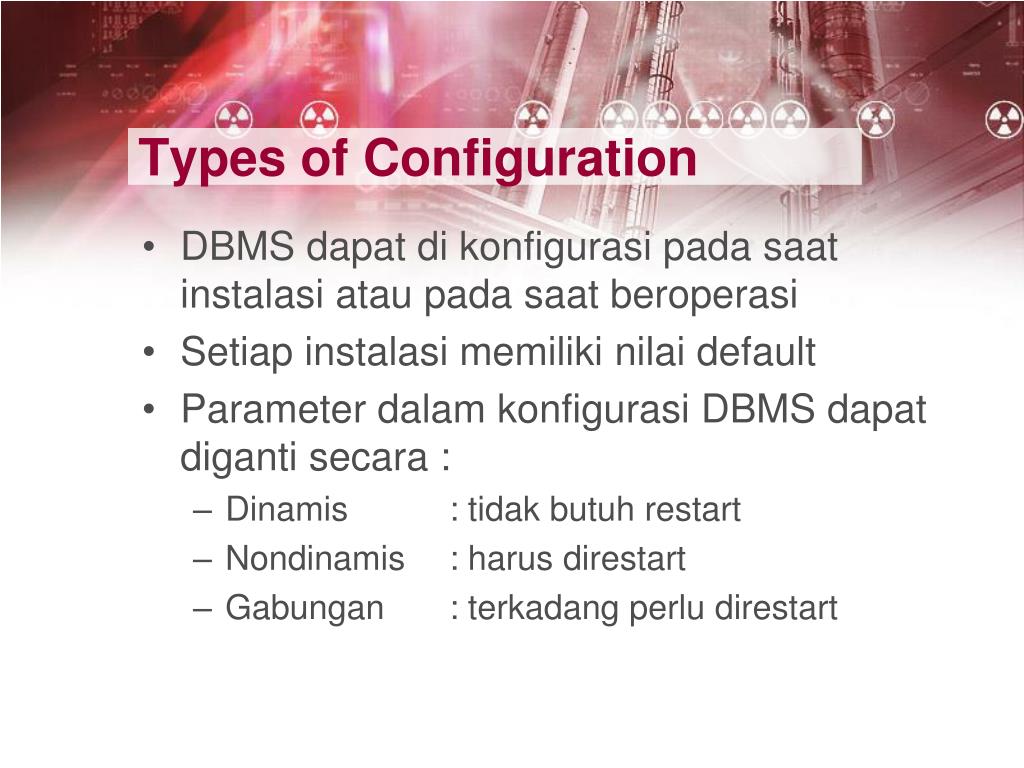 Types of Configuration

• DBMS dapat di konfigurasi pada saat instalasi atau pada saat beroperasi
• Setiap instalasi memiliki nilai default
• Parameter dalam konfigurasi DBMS dapat diganti secara :
– Dinamis : tidak butuh restart
– Nondinamis : harus direstart
– Gabungan : terkadang perlu direstart